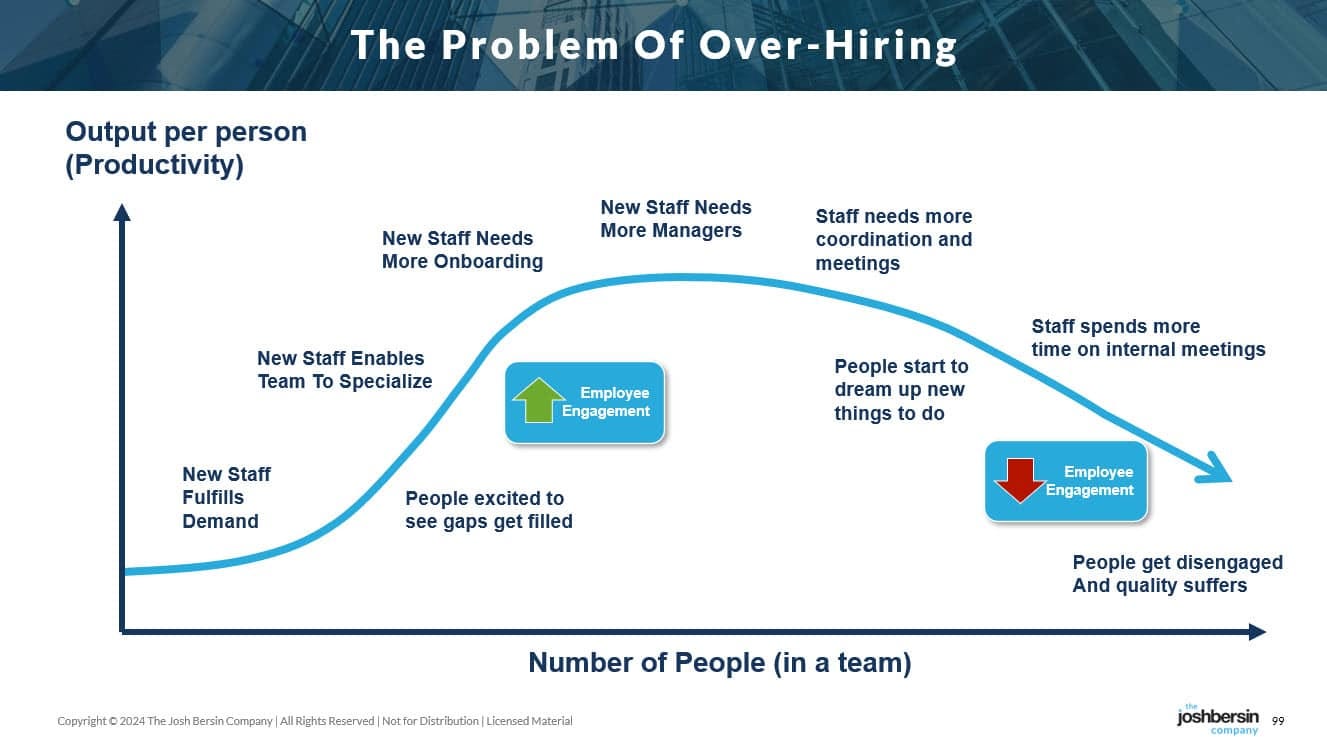 The Problem Of Over-Hiring

Output per person
(Productivity)

New Staff Fulfills Demand

New Staff Enables Team To Specialize

New Staff Needs More Onboarding

New Staff Needs More Managers

Staff needs more coordination and meetings

Staff spends more time on internal meetings

Employee Engagement

People excited to see gaps get filled

People start to dream up new things to do

Employee Engagement

People get disengaged And quality suffers

Number of People (in a team)

Copyright © 2024 The Josh Bersin Company | All Rights Reserved | Not for Distribution | Licensed Material

the joshbersin company

99